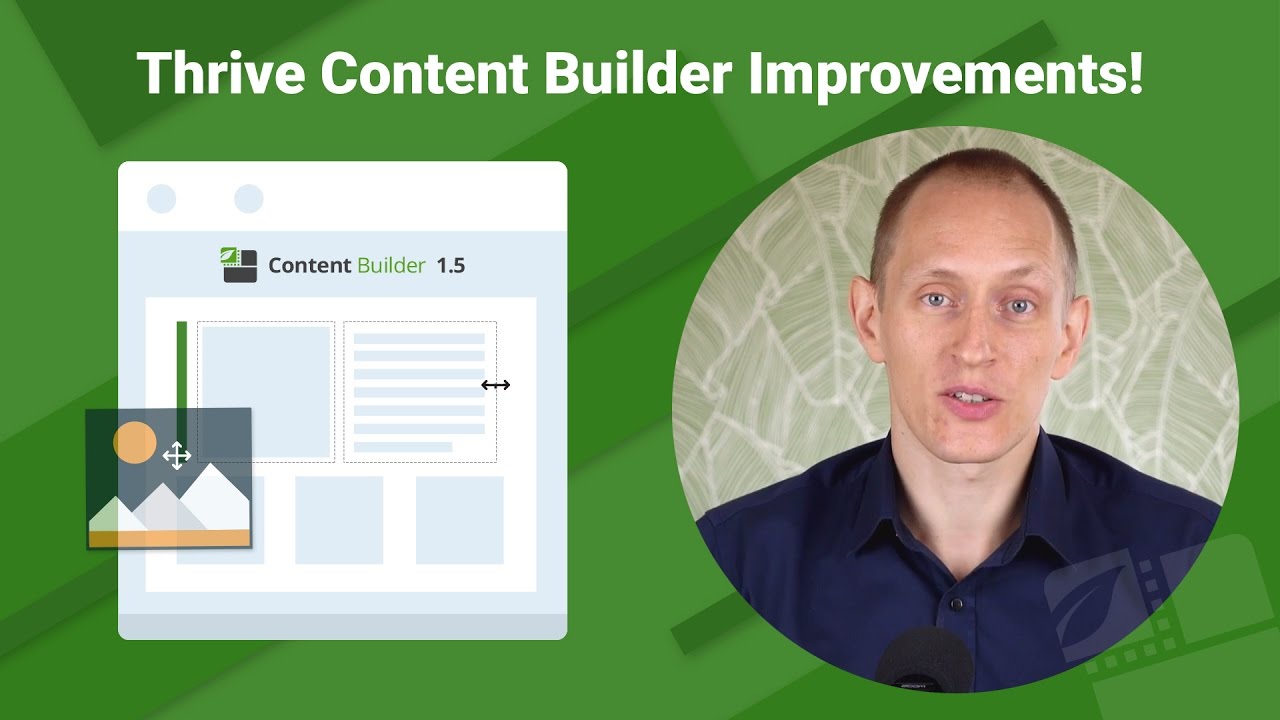 Thrive Content Builder Improvements!

Content Builder 1.5